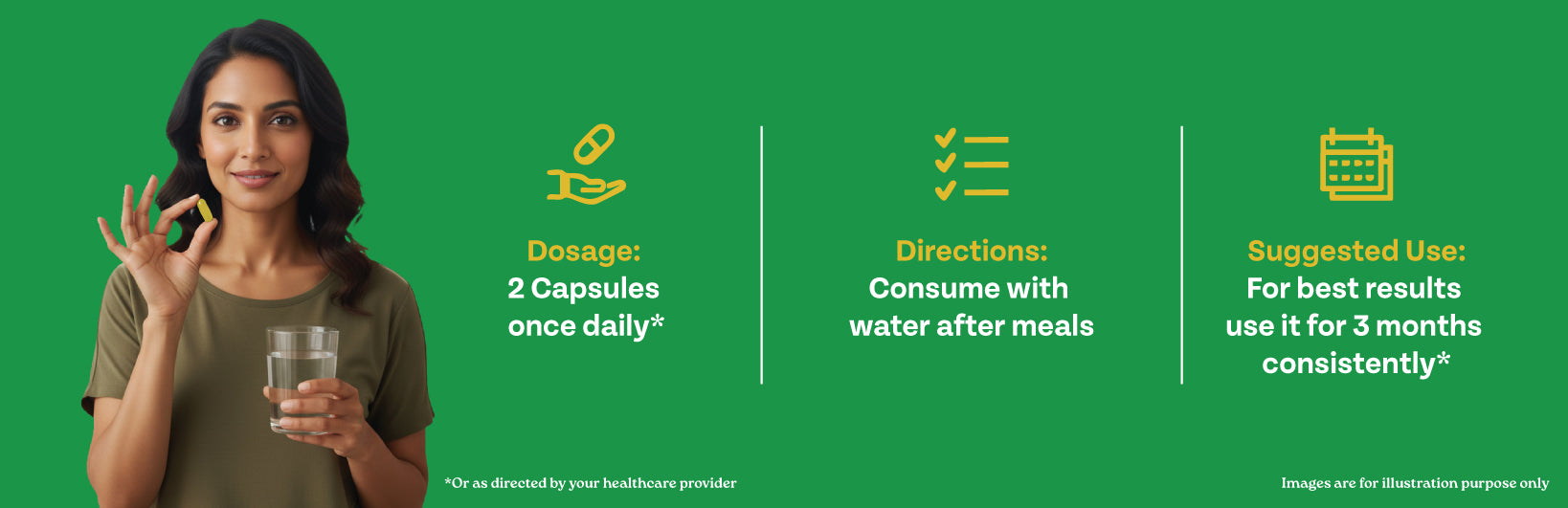 Dosage:
2 Capsules once daily*

Directions:
Consume with water after meals

Suggested Use:
For best results use it for 3 months consistently*

*Or as directed by your healthcare provider

Images are for illustration purpose only